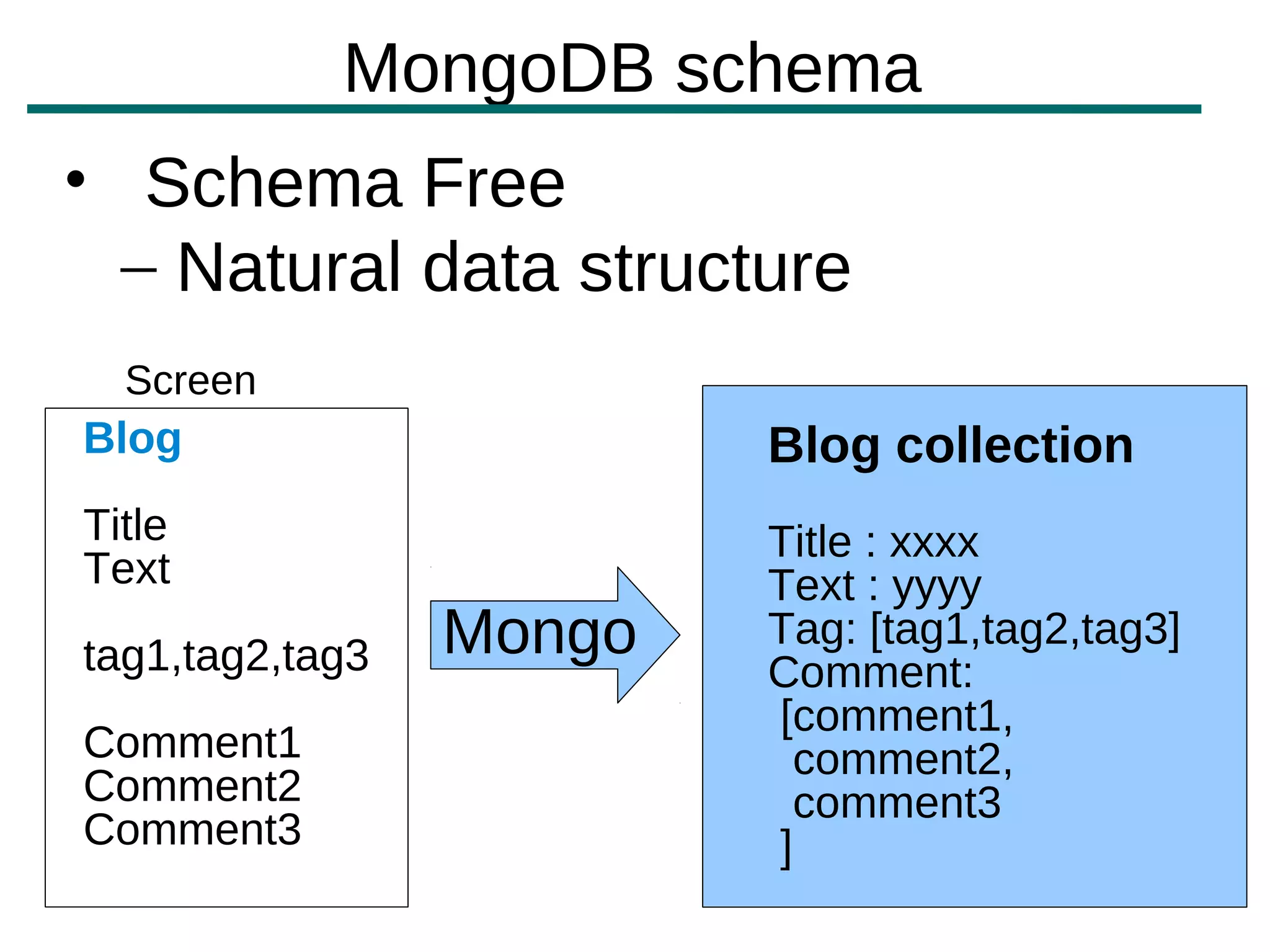 MongoDB schema

• Schema Free
– Natural data structure

Screen

Blog

Title
Text

tag1,tag2,tag3

Comment1
Comment2
Comment3

Mongo

Blog collection

Title : xxxx
Text : yyyy
Tag: [tag1,tag2,tag3]
Comment:
[comment1,
comment2,
comment3
]